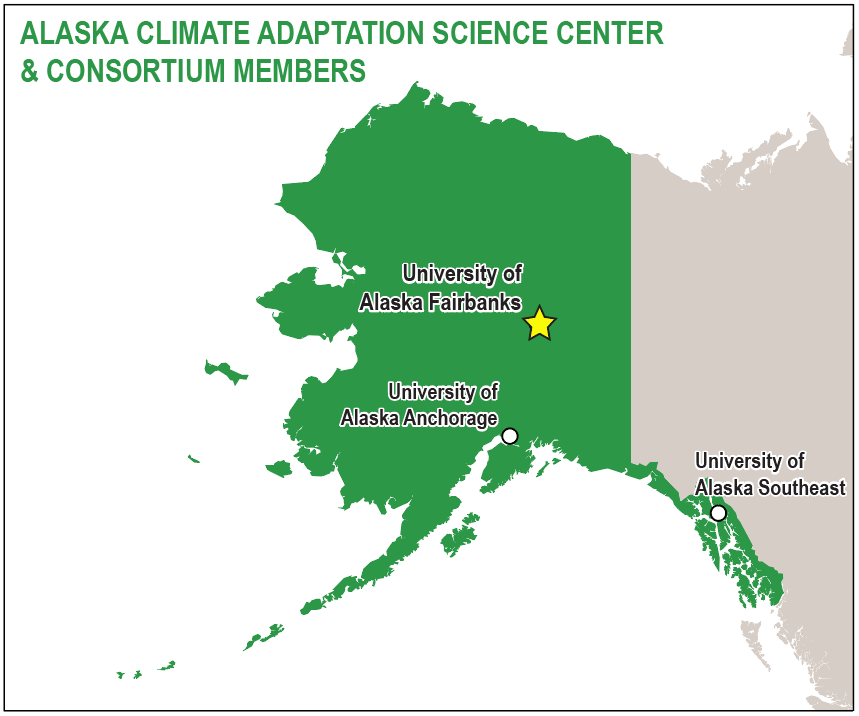 ALASKA CLIMATE ADAPTATION SCIENCE CENTER
& CONSORTIUM MEMBERS

University of
Alaska Fairbanks

University of
Alaska Anchorage

University of
Alaska Southeast